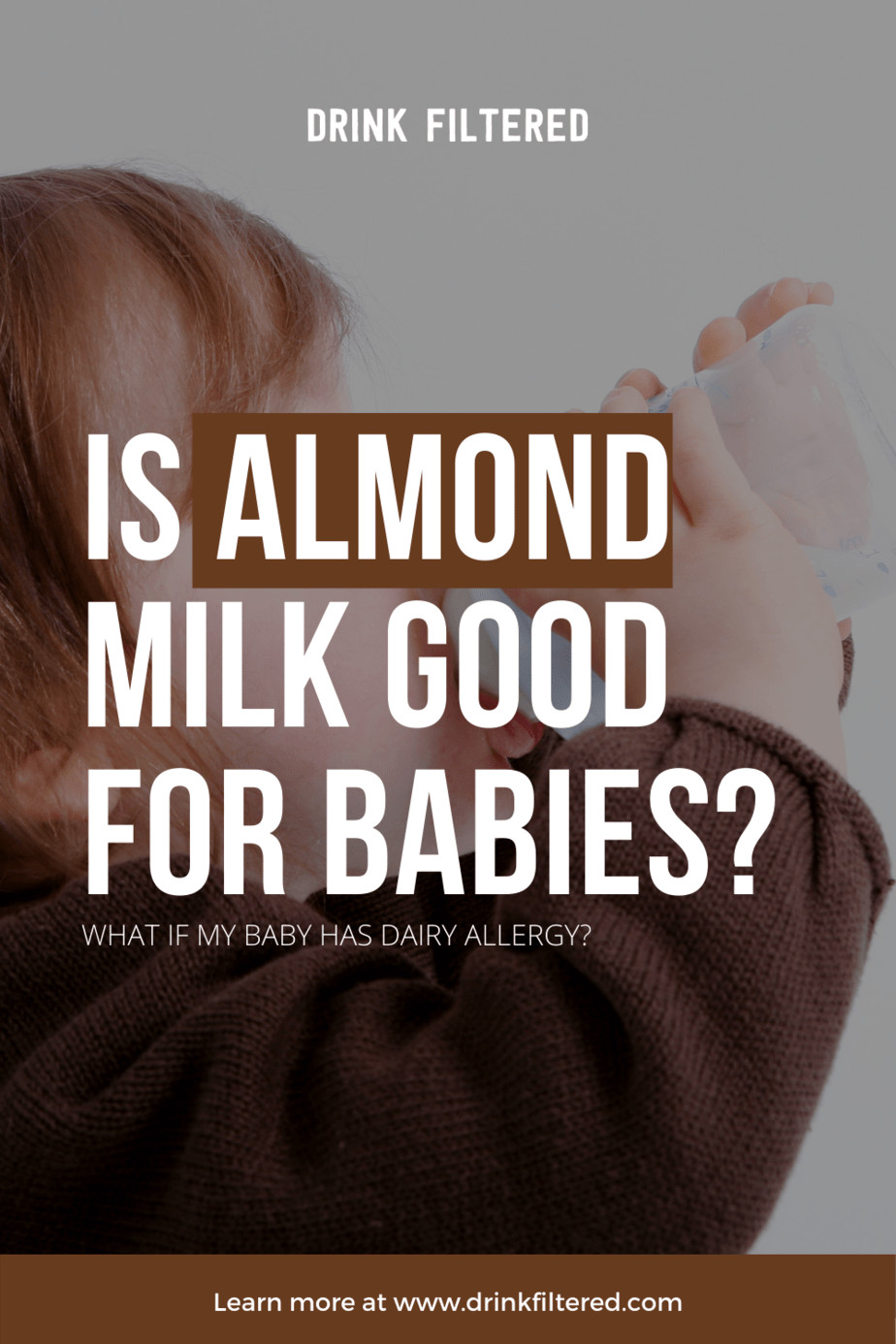 DRINK FILTERED

IS ALMOND MILK GOOD FOR BABIES?

WHAT IF MY BABY HAS DAIRY ALLERGY?

Learn more at www.drinkfiltered.com